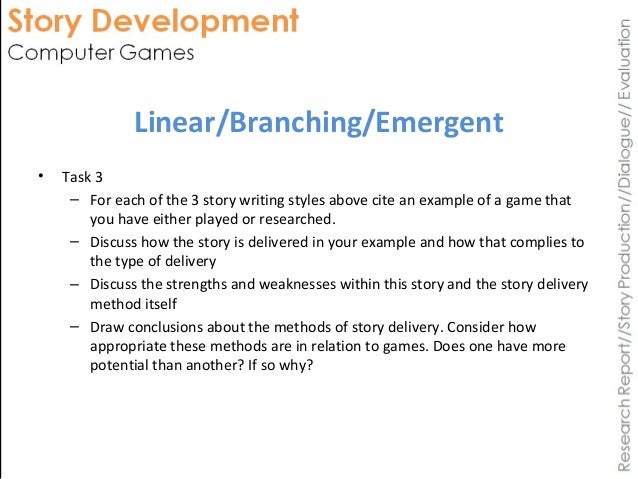 Story Development
Computer Games

Linear/Branching/Emergent

• Task 3
– For each of the 3 story writing styles above cite an example of a game that you have either played or researched.
– Discuss how the story is delivered in your example and how that complies to the type of delivery
– Discuss the strengths and weaknesses within this story and the story delivery method itself
– Draw conclusions about the methods of story delivery. Consider how appropriate these methods are in relation to games. Does one have more potential than another? If so why?

Research Report//Story Production//Dialogue// Evaluation